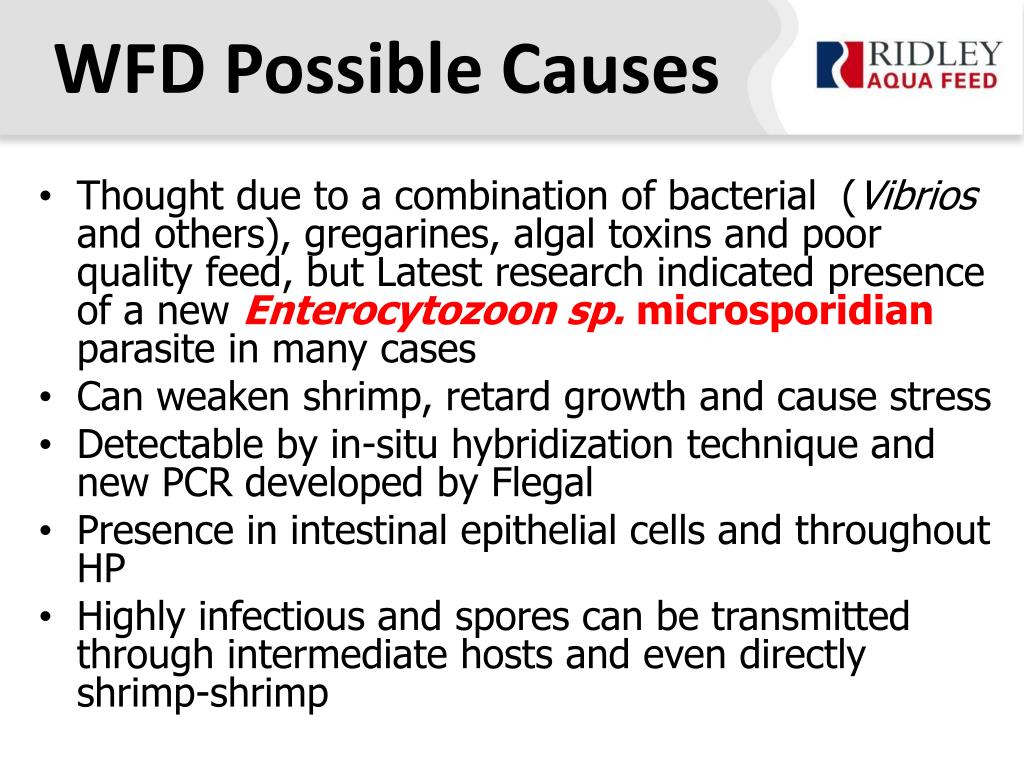 WFD Possible Causes

RIDLEY
AQUA FEED

• Thought due to a combination of bacterial (Vibrios and others), gregarines, algal toxins and poor quality feed, but Latest research indicated presence of a new Enterocytozoon sp. microsporidian parasite in many cases
• Can weaken shrimp, retard growth and cause stress
• Detectable by in-situ hybridization technique and new PCR developed by Flegal
• Presence in intestinal epithelial cells and throughout HP
• Highly infectious and spores can be transmitted through intermediate hosts and even directly shrimp-shrimp